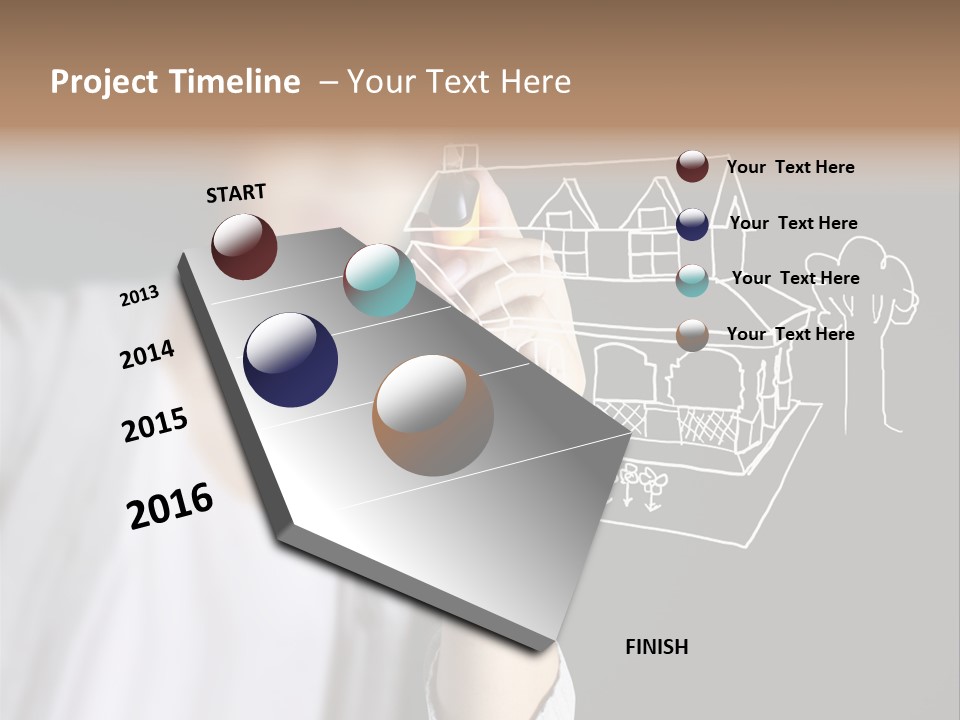 Project Timeline – Your Text Here

START

2013

2014

2015

2016

Your Text Here

Your Text Here

Your Text Here

Your Text Here

FINISH